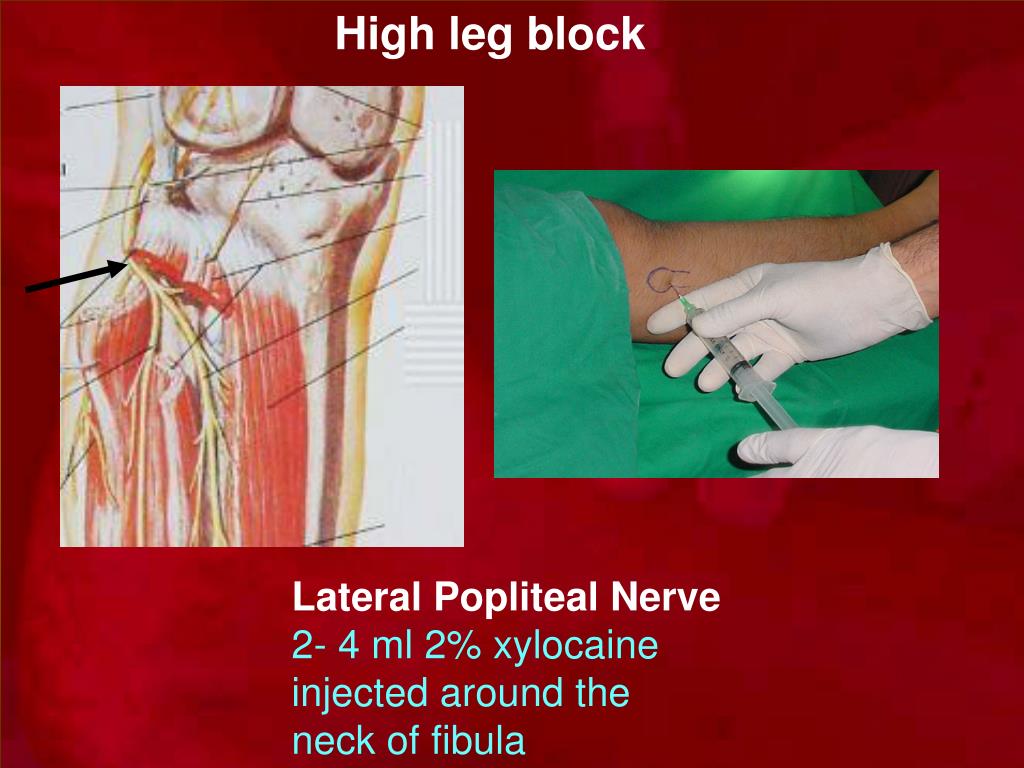 High leg block

Lateral Popliteal Nerve
2- 4 ml 2% xylocaine injected around the neck of fibula